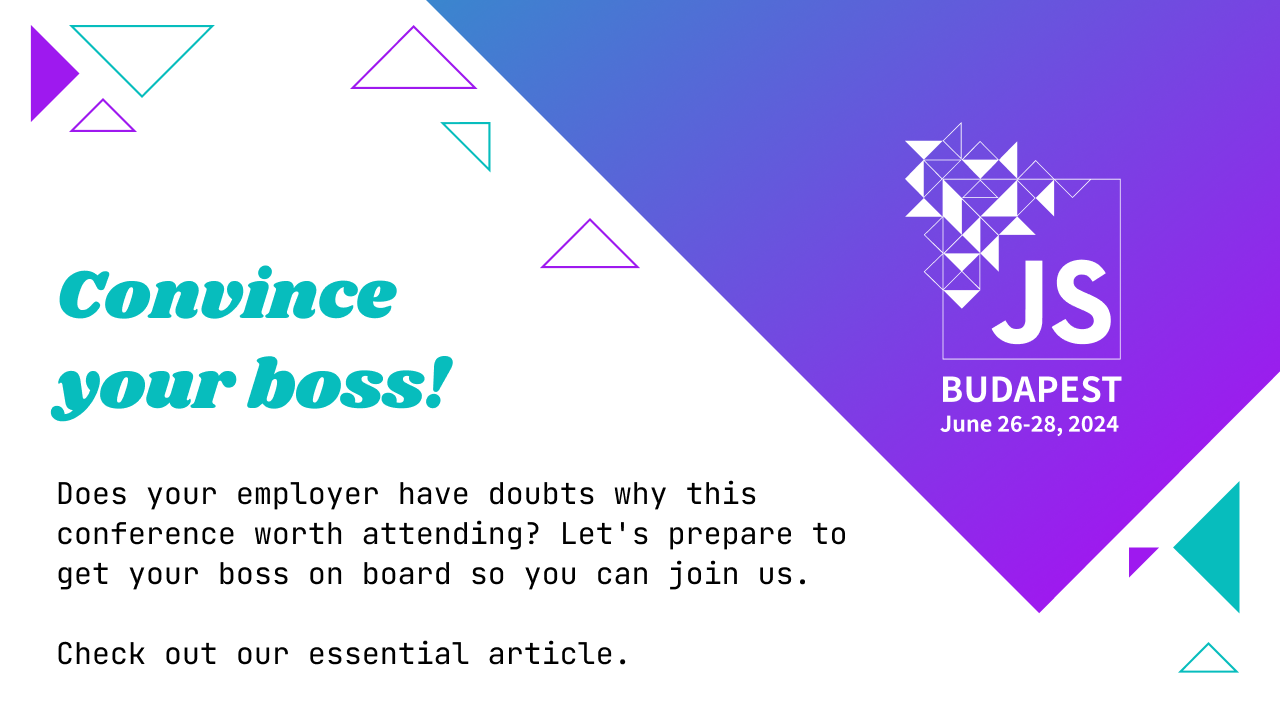 Convince your boss!

Does your employer have doubts why this conference worth attending? Let's prepare to get your boss on board so you can join us.

Check out our essential article.

JS
BUDAPEST
June 26-28, 2024